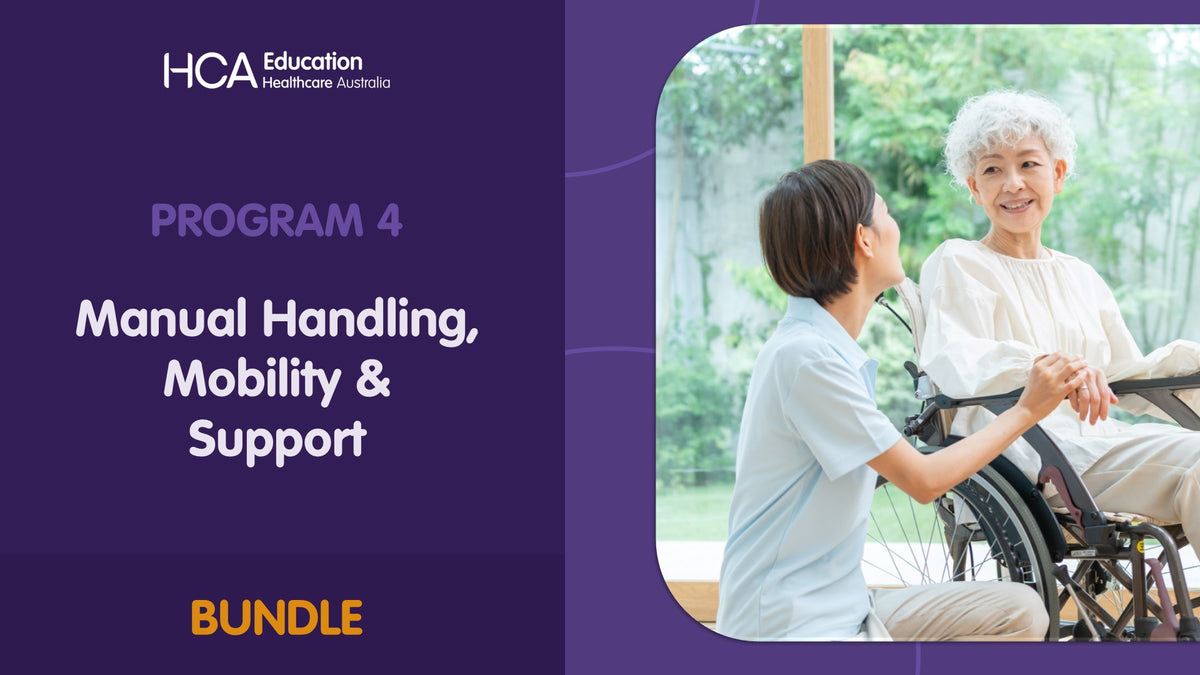 HCA Education
Healthcare Australia

PROGRAM 4

Manual Handling, Mobility & Support

BUNDLE